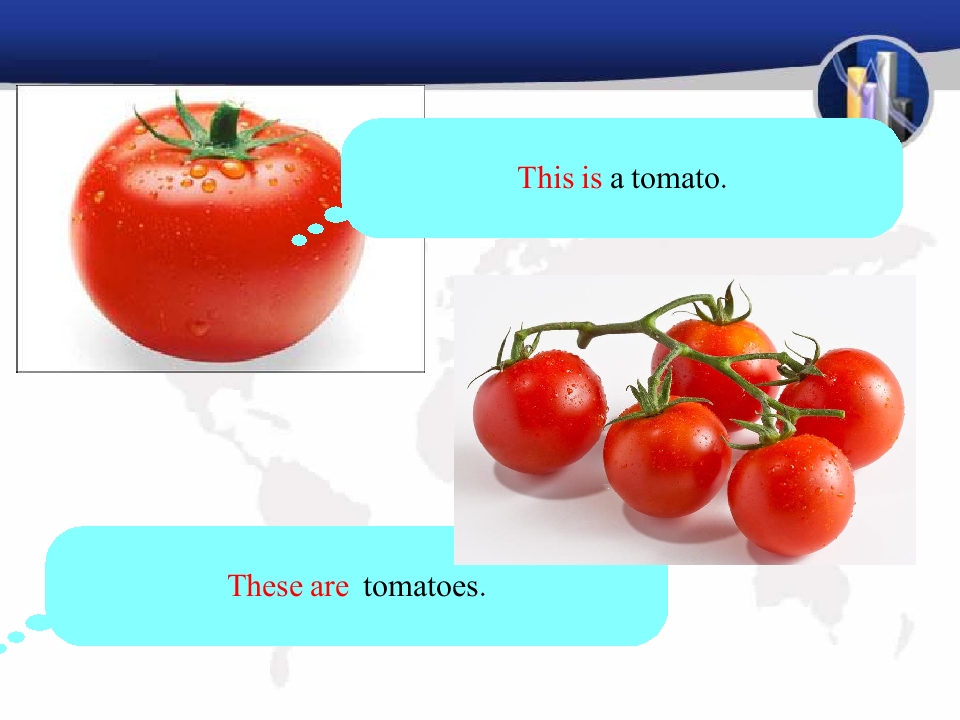 This is a tomato.

These are tomatoes.